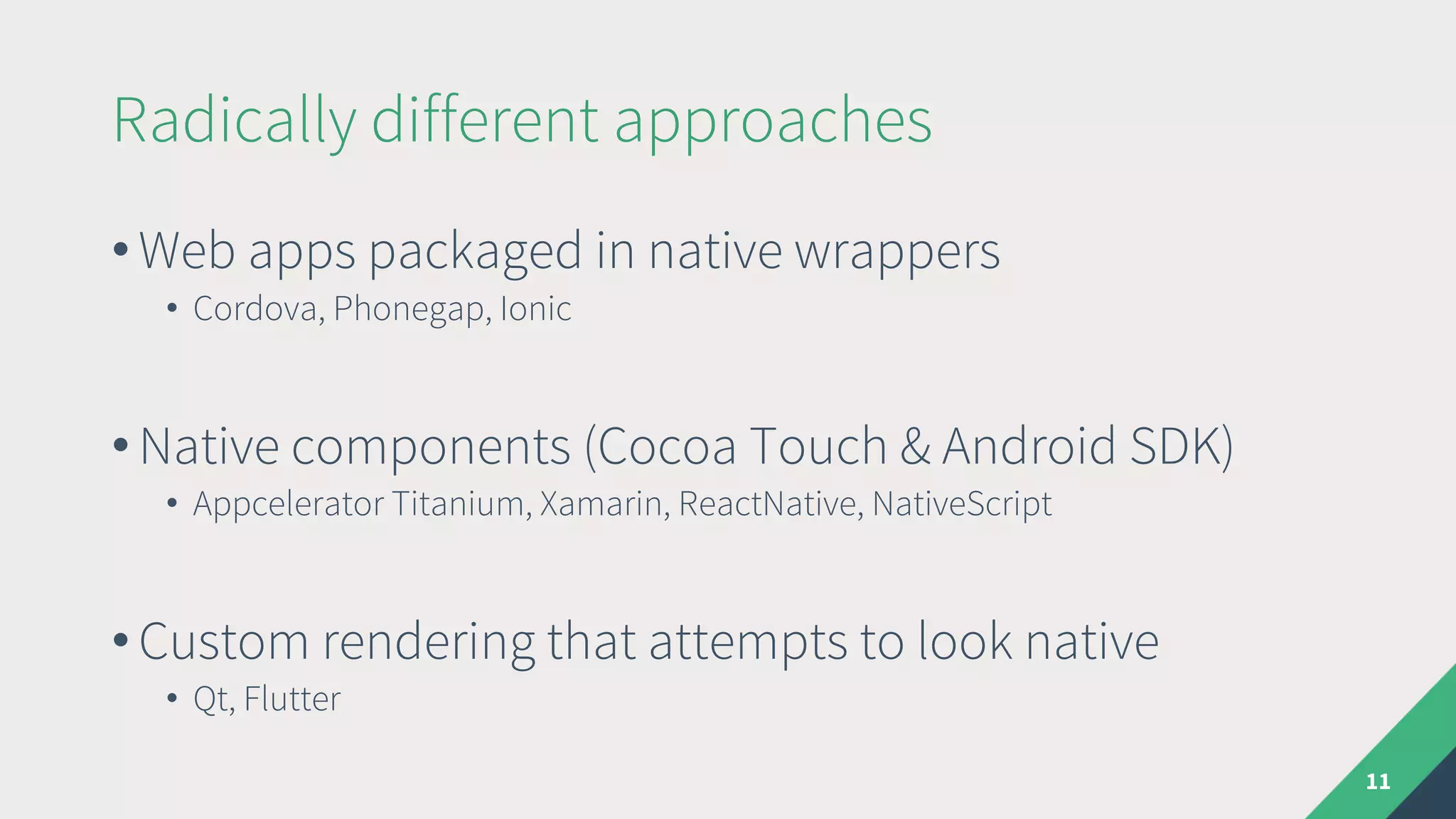 Radically different approaches

• Web apps packaged in native wrappers
  • Cordova, Phonegap, Ionic

• Native components (Cocoa Touch & Android SDK)
  • Appcelerator Titanium, Xamarin, ReactNative, NativeScript

• Custom rendering that attempts to look native
  • Qt, Flutter

11